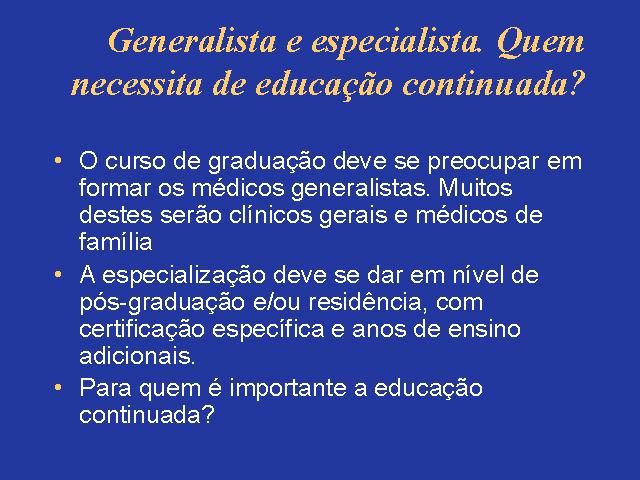 Generalista e especialista. Quem necessita de educação continuada?

• O curso de graduação deve se preocupar em formar os médicos generalistas. Muitos destes serão clínicos gerais e médicos de família
• A especialização deve se dar em nível de pós-graduação e/ou residência, com certificação específica e anos de ensino adicionais.
• Para quem é importante a educação continuada?